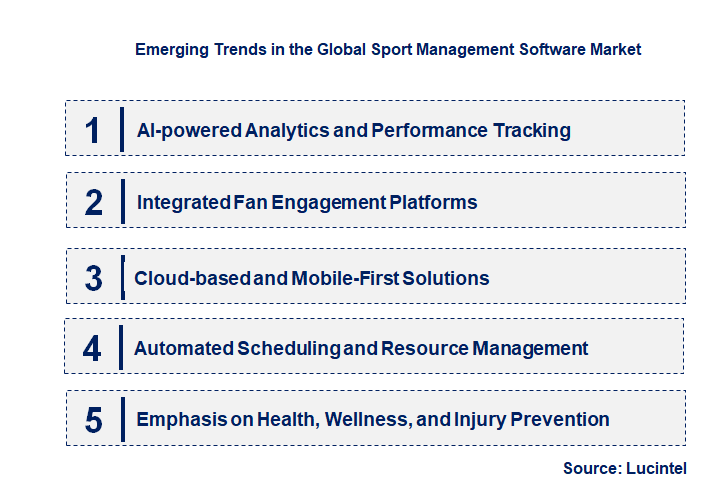 Emerging Trends in the Global Sport Management Software Market

1 AI-powered Analytics and Performance Tracking

2 Integrated Fan Engagement Platforms

3 Cloud-based and Mobile-First Solutions

4 Automated Scheduling and Resource Management

5 Emphasis on Health, Wellness, and Injury Prevention

Source: Lucintel